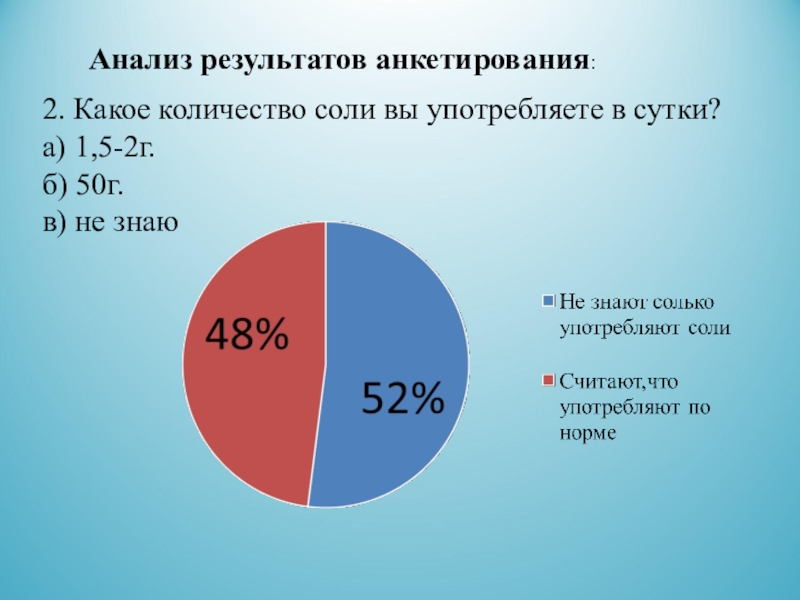 Анализ результатов анкетирования:

2. Какое количество соли вы употребляете в сутки?
а) 1,5-2г.
б) 50г.
в) не знаю

48%

52%

Не знают солько употребляют соли

Считают,что употребляют по норме